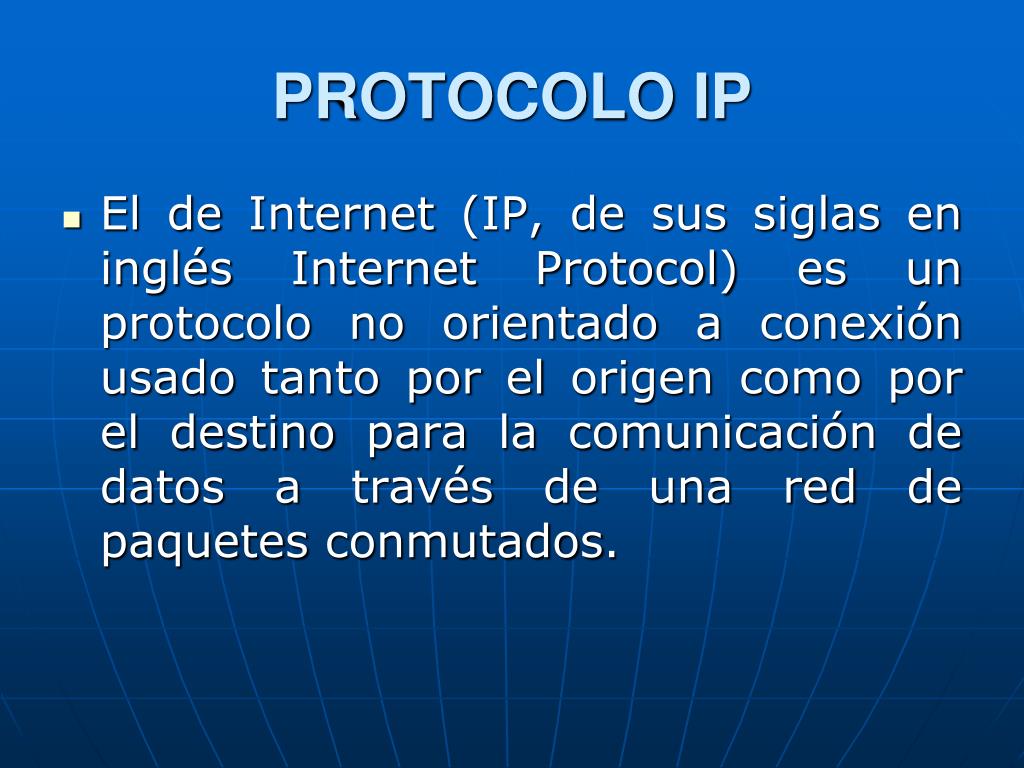 PROTOCOLO IP

El de Internet (IP, de sus siglas en inglés Internet Protocol) es un protocolo no orientado a conexión usado tanto por el origen como por el destino para la comunicación de datos a través de una red de paquetes conmutados.